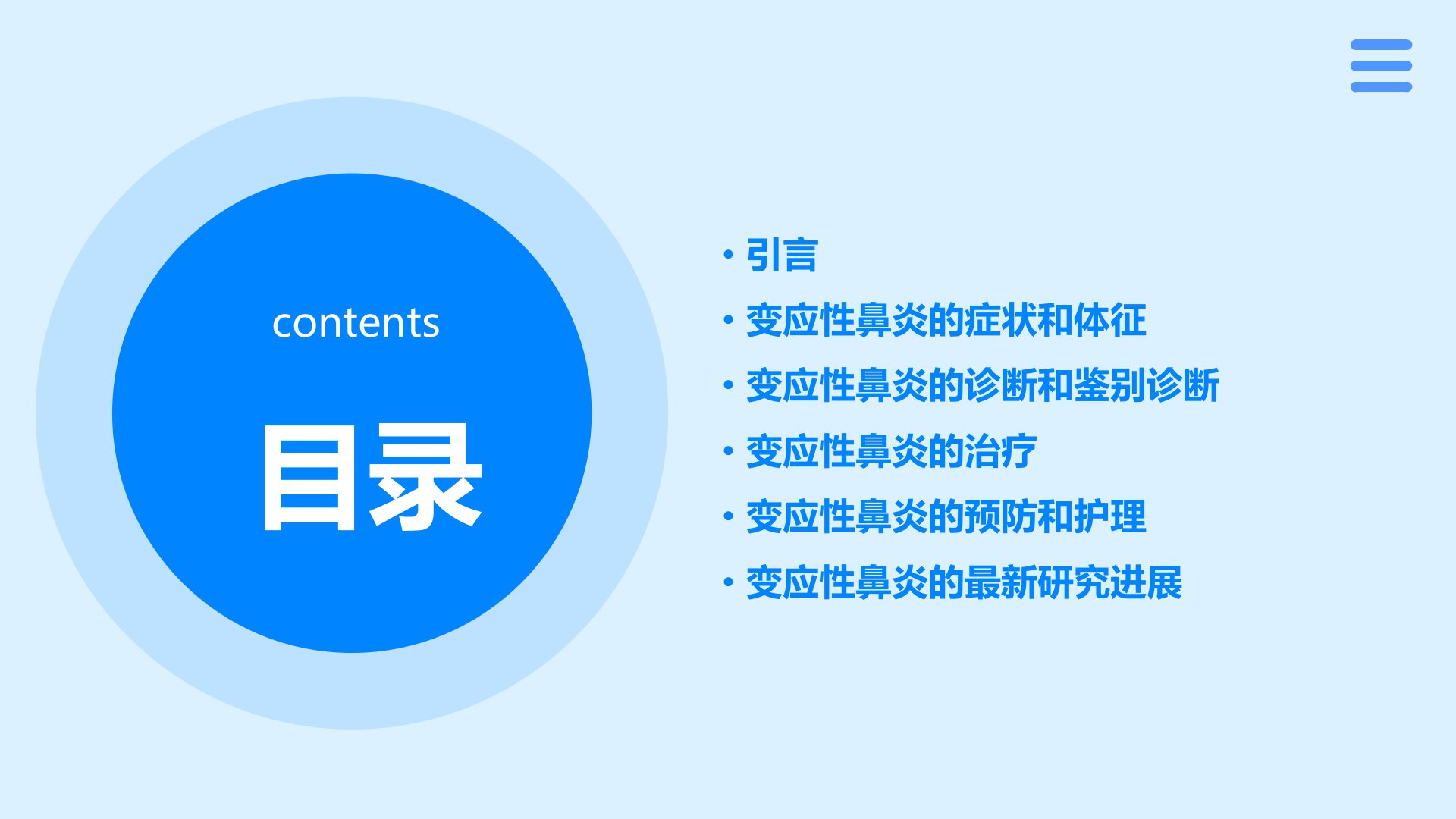 contents

目录

• 引言
• 变应性鼻炎的症状和体征
• 变应性鼻炎的诊断和鉴别诊断
• 变应性鼻炎的治疗
• 变应性鼻炎的预防和护理
• 变应性鼻炎的最新研究进展